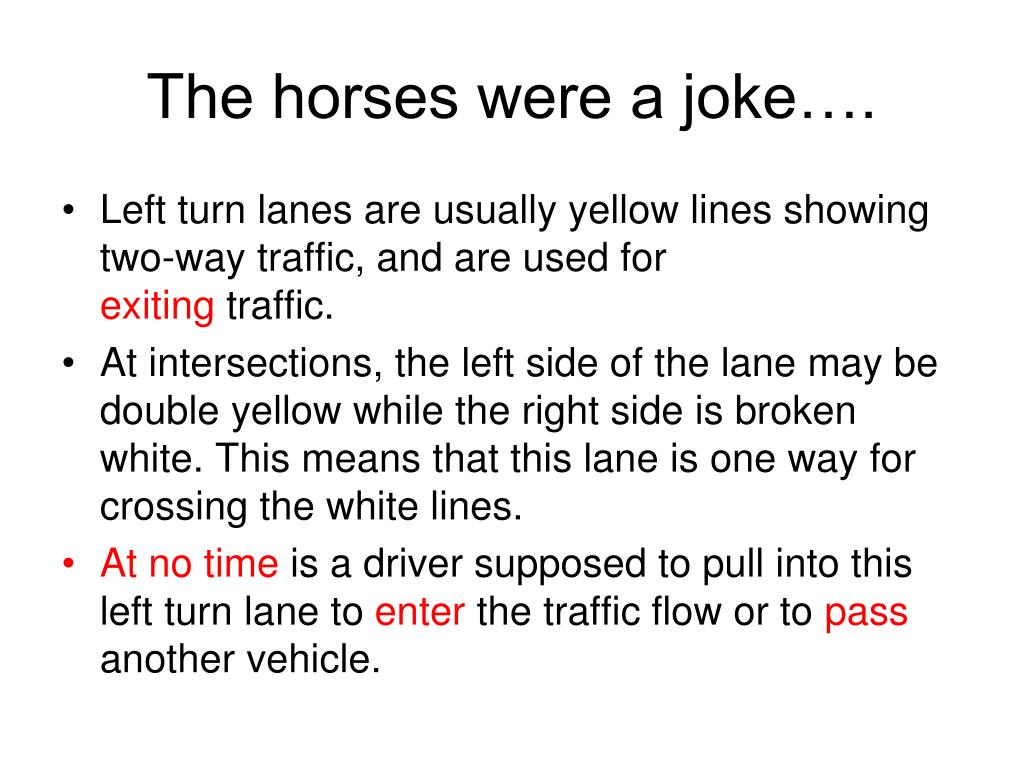 The horses were a joke….

• Left turn lanes are usually yellow lines showing two-way traffic, and are used for exiting traffic.
• At intersections, the left side of the lane may be double yellow while the right side is broken white. This means that this lane is one way for crossing the white lines.
• At no time is a driver supposed to pull into this left turn lane to enter the traffic flow or to pass another vehicle.